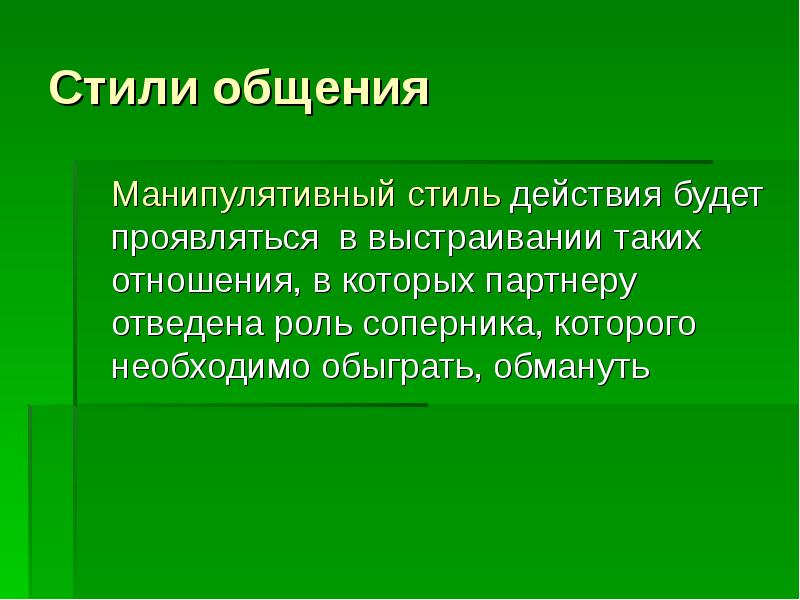 Стили общения

Манипулятивный стиль действия будет проявляться  в выстраивании таких отношения, в которых партнеру отведена роль соперника, которого необходимо обыграть, обмануть